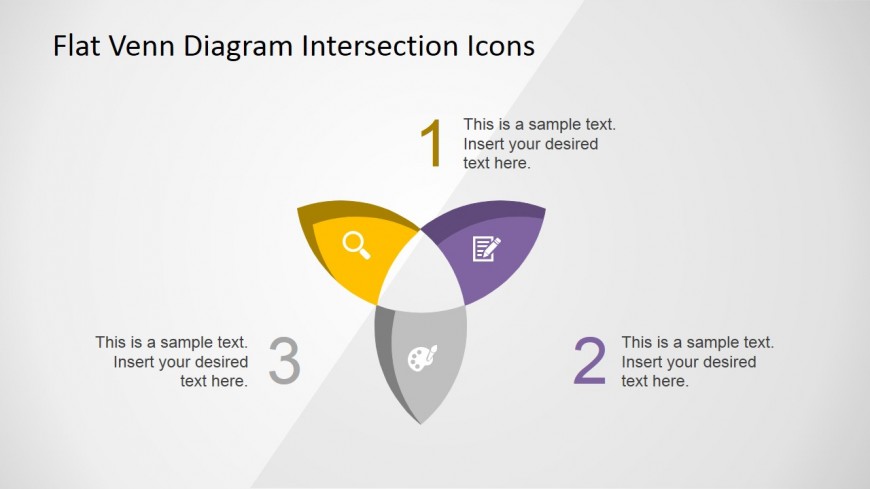 Flat Venn Diagram Intersection Icons

1 This is a sample text. Insert your desired text here.

This is a sample text. Insert your desired text here. 3

2 This is a sample text. Insert your desired text here.